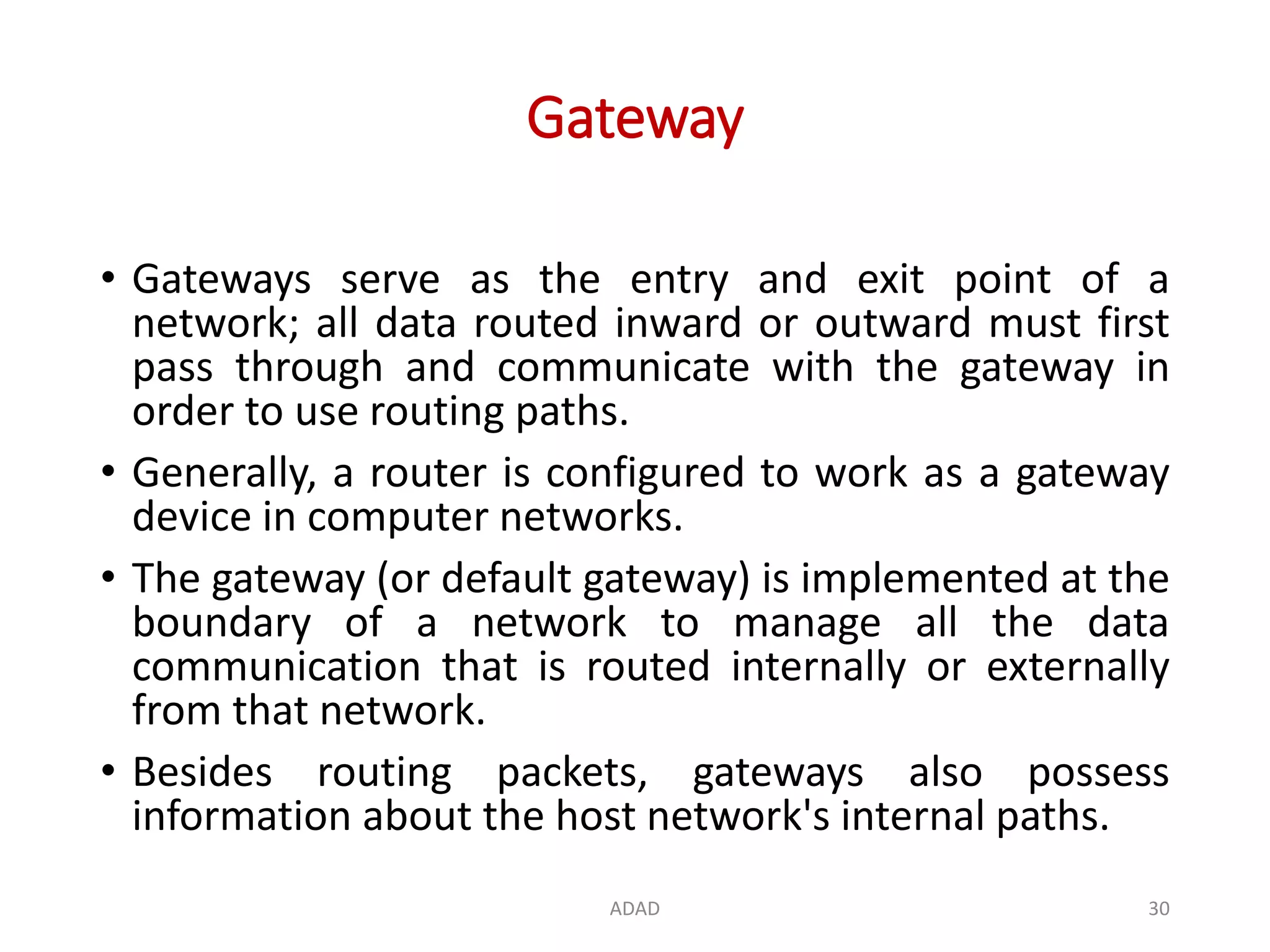 Gateway

• Gateways serve as the entry and exit point of a network; all data routed inward or outward must first pass through and communicate with the gateway in order to use routing paths.

• Generally, a router is configured to work as a gateway device in computer networks.

• The gateway (or default gateway) is implemented at the boundary of a network to manage all the data communication that is routed internally or externally from that network.

• Besides routing packets, gateways also possess information about the host network's internal paths.

ADAD

30